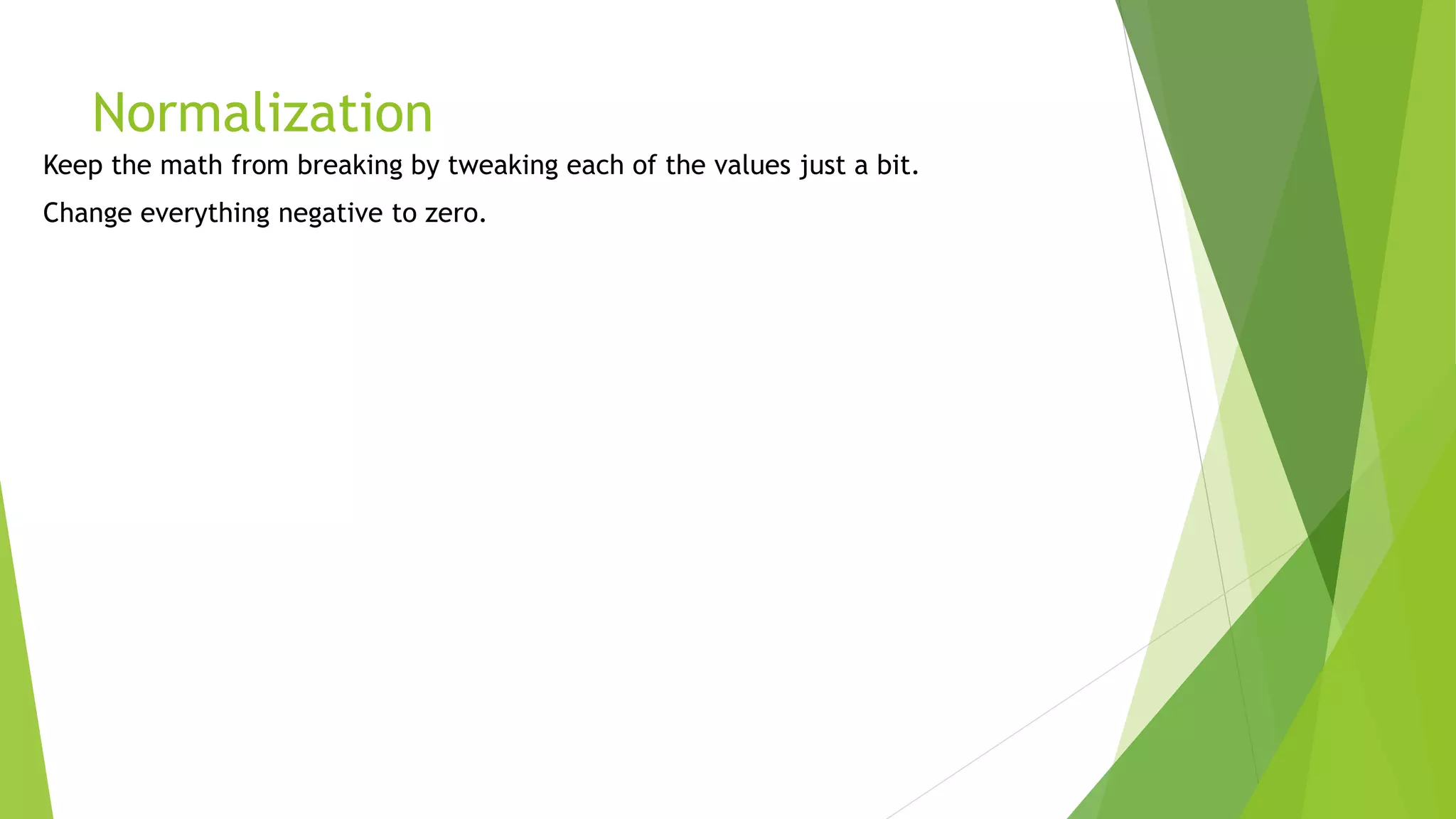 Normalization

Keep the math from breaking by tweaking each of the values just a bit.

Change everything negative to zero.